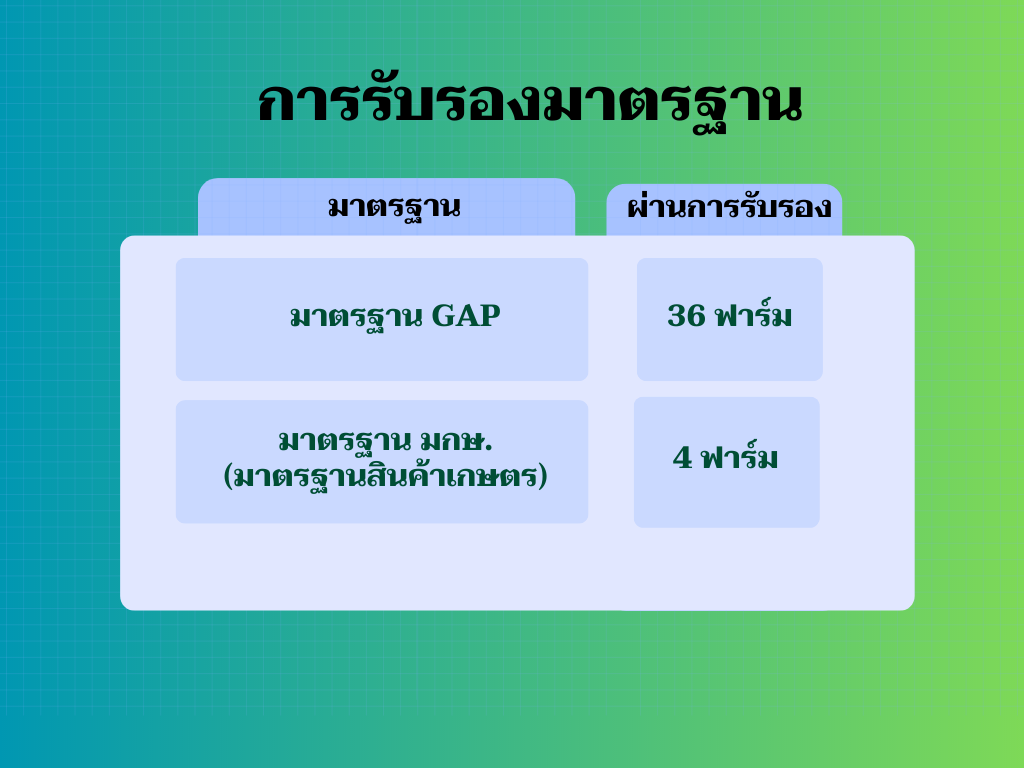 การรับรองมาตรฐาน

| มาตรฐาน | ผ่านการรับรอง |
|---|---|
| มาตรฐาน GAP | 36 ฟาร์ม |
| มาตรฐาน มกษ. (มาตรฐานสินค้าเกษตร) | 4 ฟาร์ม |